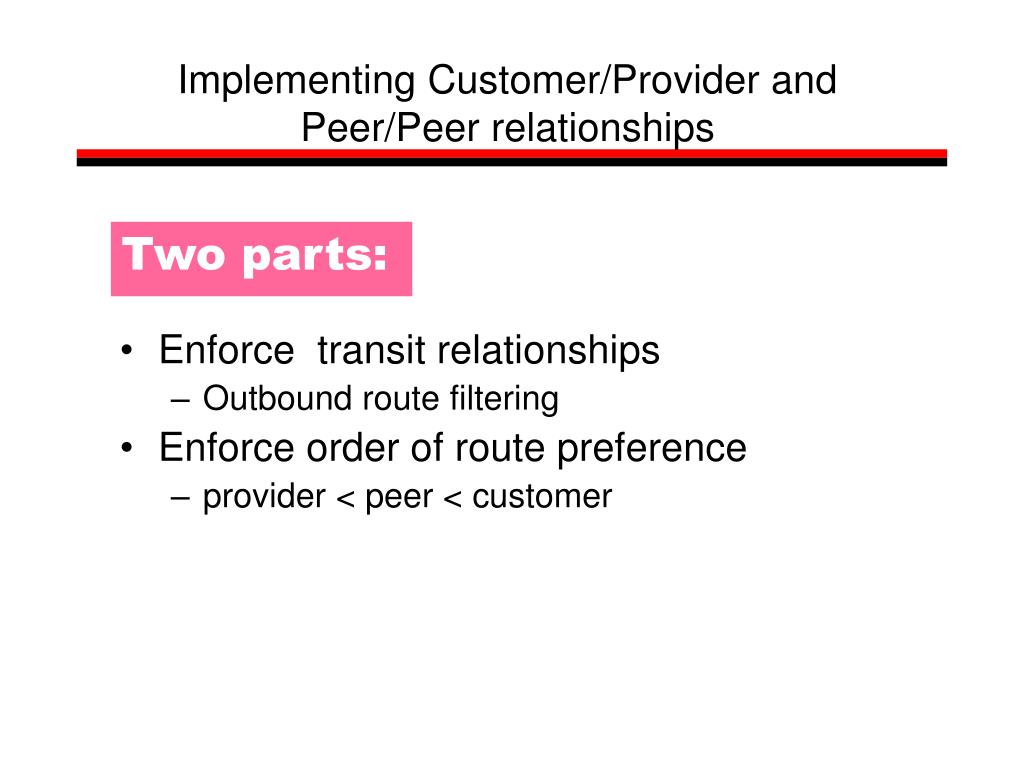 Implementing Customer/Provider and Peer/Peer relationships

Two parts:

• Enforce transit relationships
– Outbound route filtering
• Enforce order of route preference
– provider < peer < customer